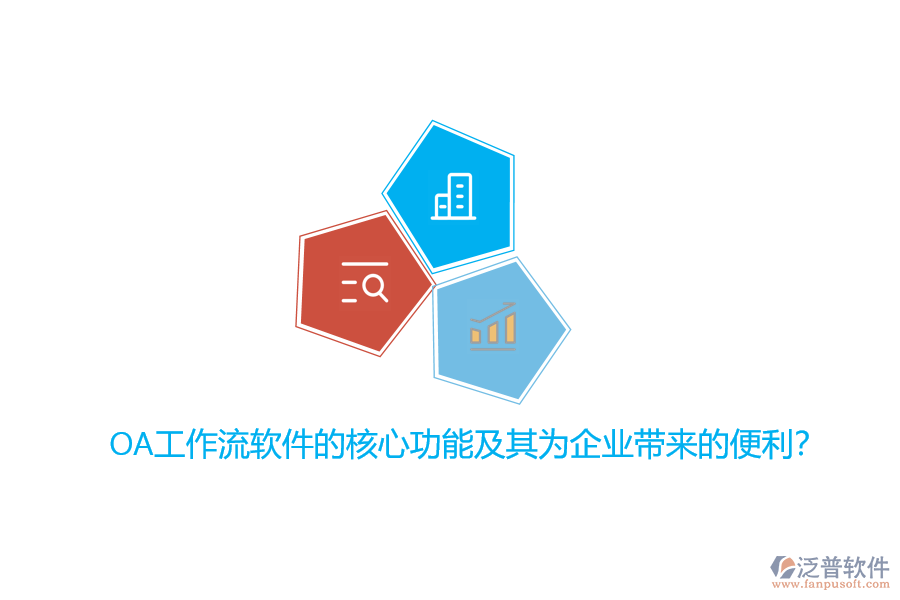 OA工作流软件的核心功能及其为企业带来的便利?

泛普软件
www.fanpusoft.com